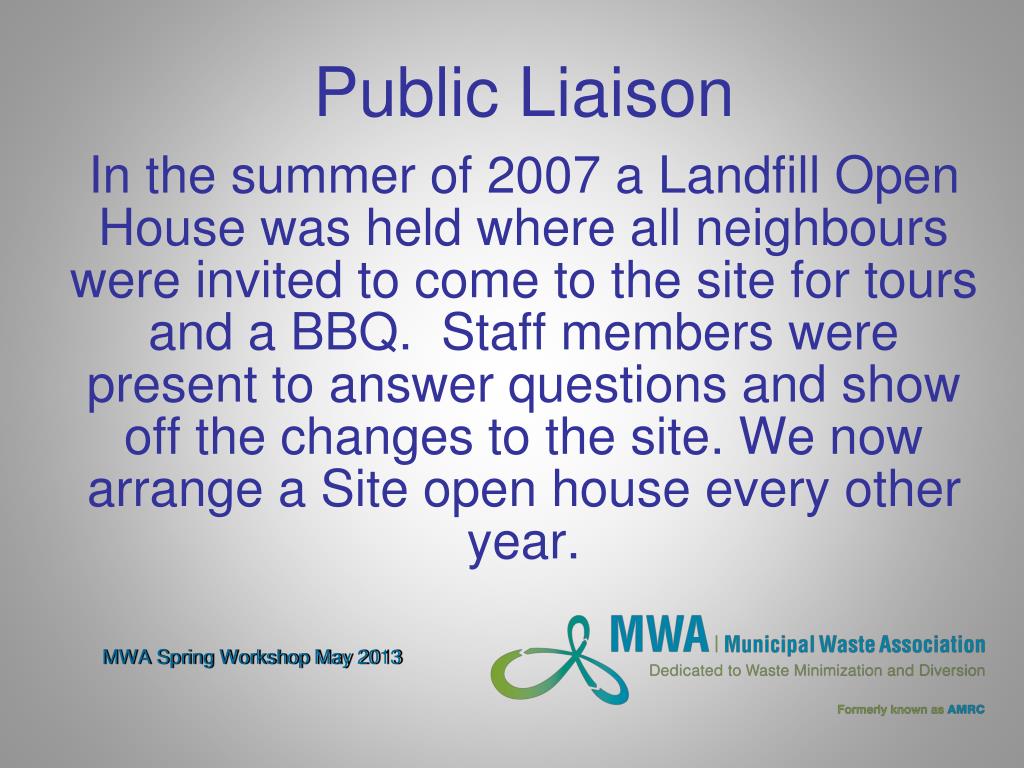 Public Liaison

In the summer of 2007 a Landfill Open House was held where all neighbours were invited to come to the site for tours and a BBQ. Staff members were present to answer questions and show off the changes to the site. We now arrange a Site open house every other year.

MWA Spring Workshop May 2013

MWA | Municipal Waste Association
Dedicated to Waste Minimization and Diversion

Formerly known as AMRC